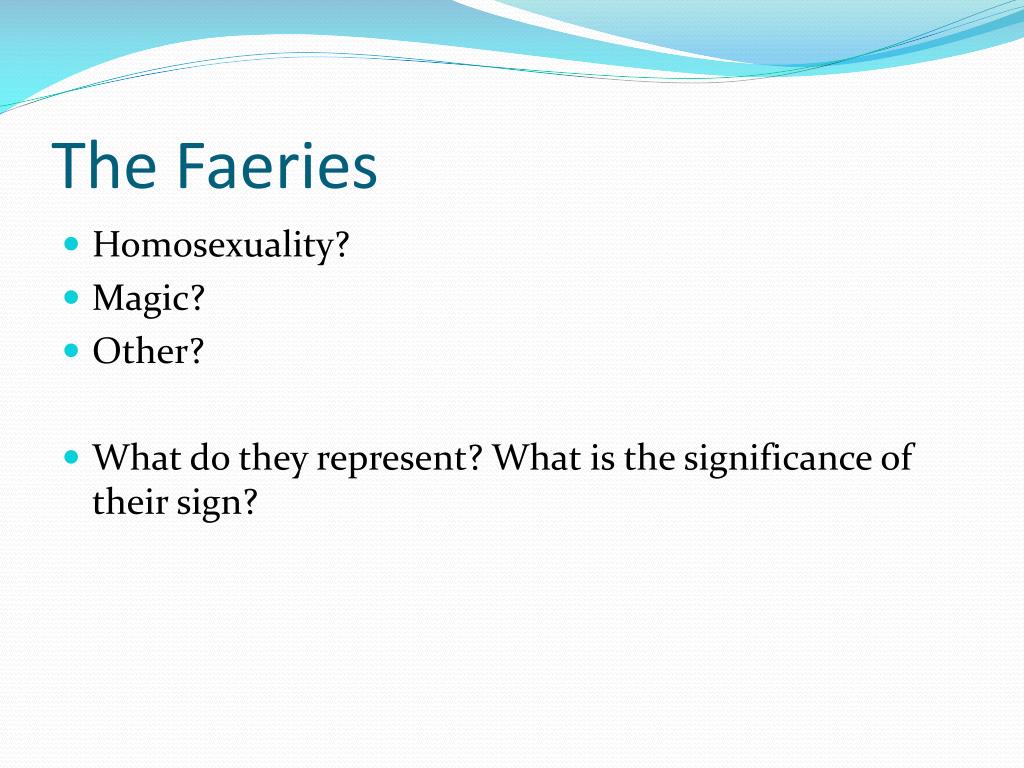 The Faeries

- Homosexuality?
- Magic?
- Other?

- What do they represent? What is the significance of their sign?